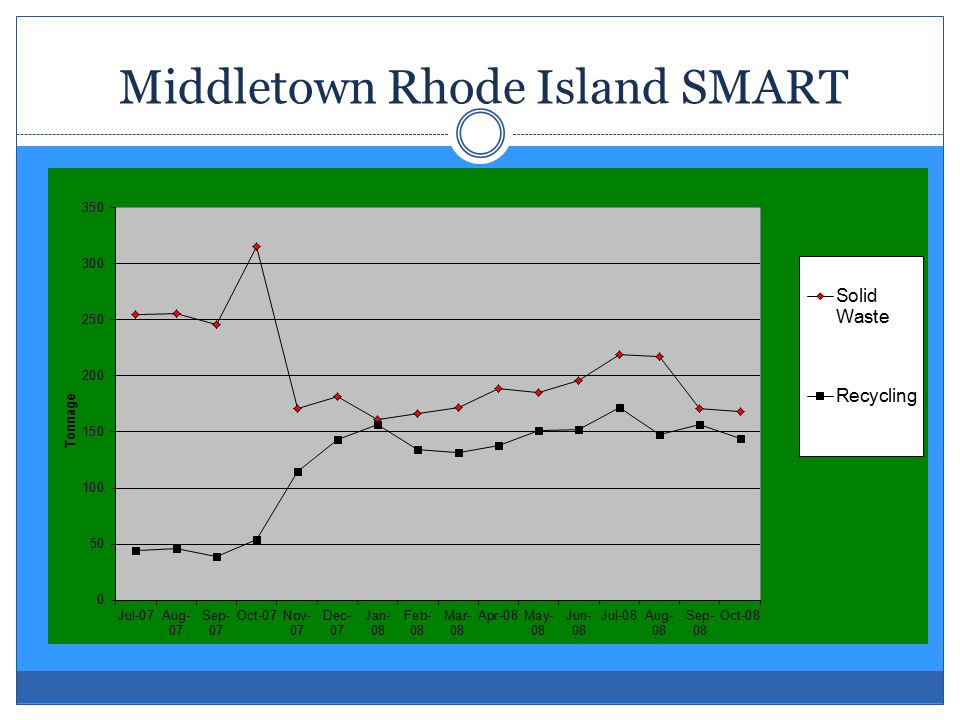 Middletown Rhode Island SMART

350
300
250
200
150
100
50
0

Tonnage

Jul-07 Aug-07 Sep-07 Oct-07 Nov-07 Dec-07 Jan-08 Feb-08 Mar-08 Apr-08 May-08 Jun-08 Jul-08 Aug-08 Sep-08 Oct-08

Solid Waste
Recycling